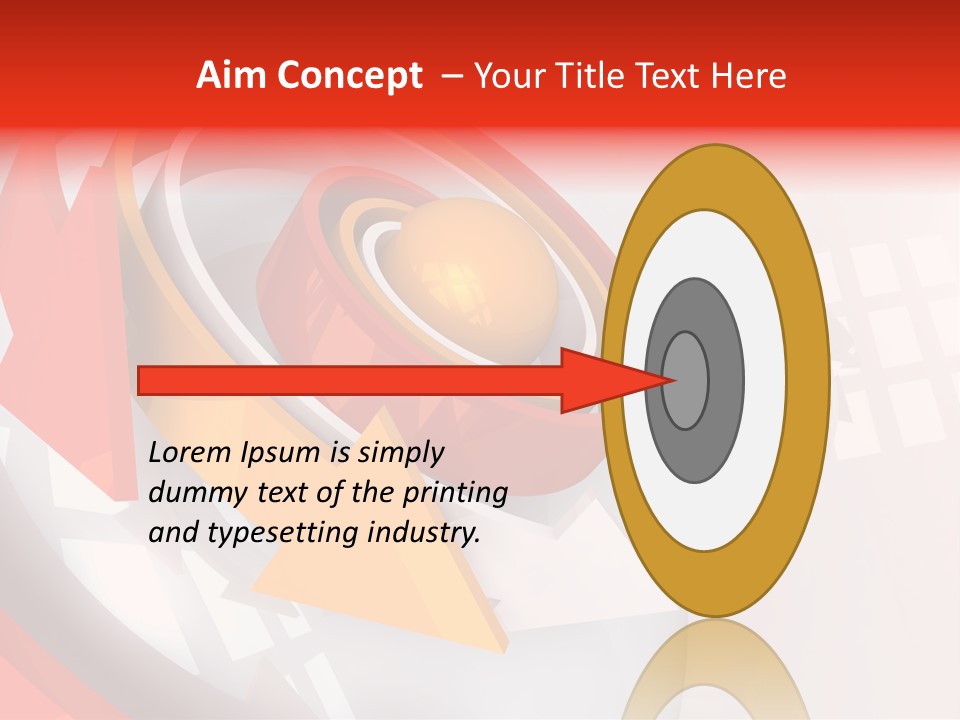 Aim Concept – Your Title Text Here

Lorem Ipsum is simply dummy text of the printing and typesetting industry.